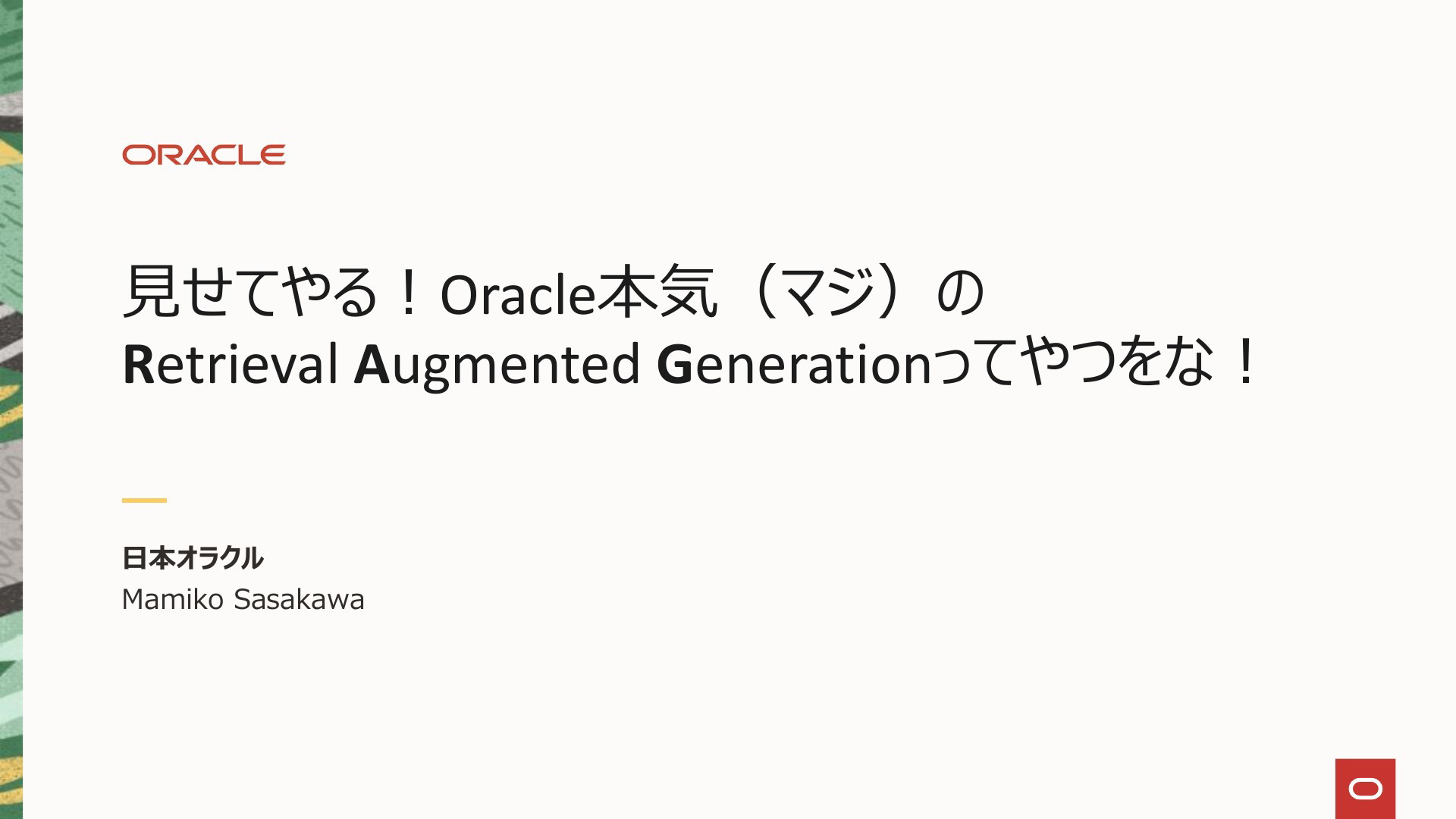 ORACLE

見せてやる！Oracle本気（マジ）の
Retrieval Augmented Generationってやつをな！

日本オラクル
Mamiko Sasakawa